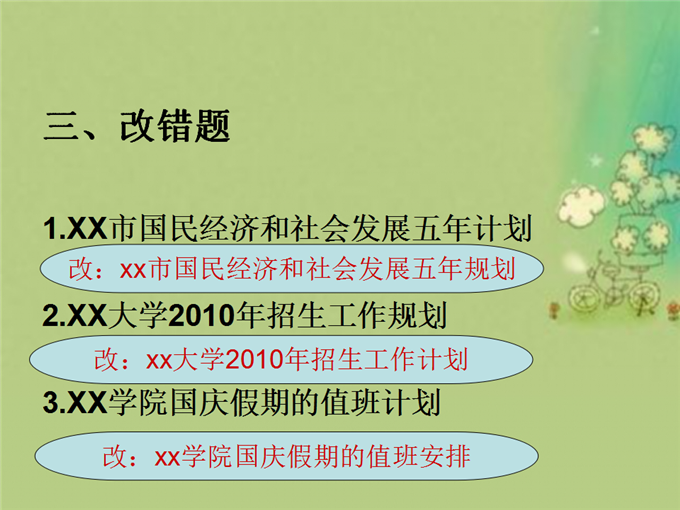 三、改错题

1.XX市国民经济和社会发展五年计划

改：xx市国民经济和社会发展五年规划

2.XX大学2010年招生工作规划

改：xx大学2010年招生工作计划

3.XX学院国庆假期的值班计划

改：xx学院国庆假期的值班安排